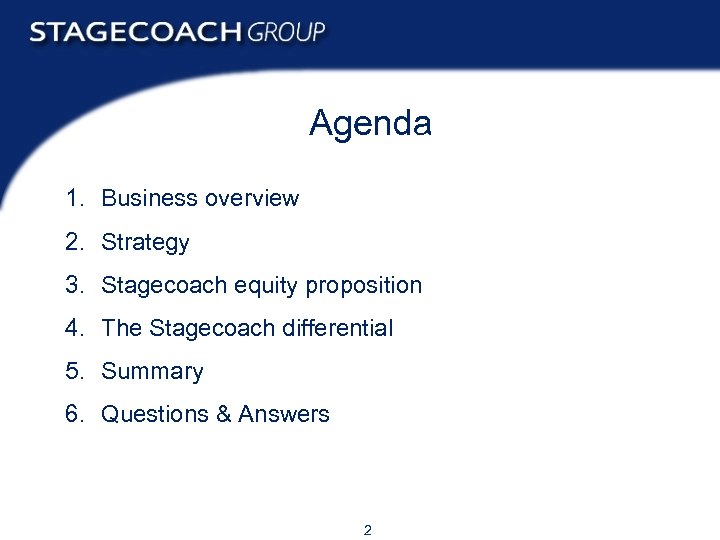 STAGECOACH GROUP

Agenda

1. Business overview
2. Strategy
3. Stagecoach equity proposition
4. The Stagecoach differential
5. Summary
6. Questions & Answers

2